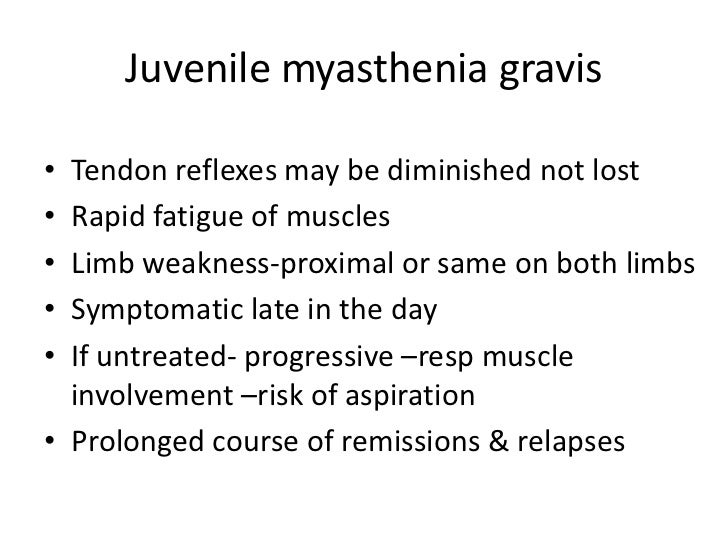 Juvenile myasthenia gravis

• Tendon reflexes may be diminished not lost
• Rapid fatigue of muscles
• Limb weakness-proximal or same on both limbs
• Symptomatic late in the day
• If untreated- progressive –resp muscle involvement –risk of aspiration
• Prolonged course of remissions & relapses